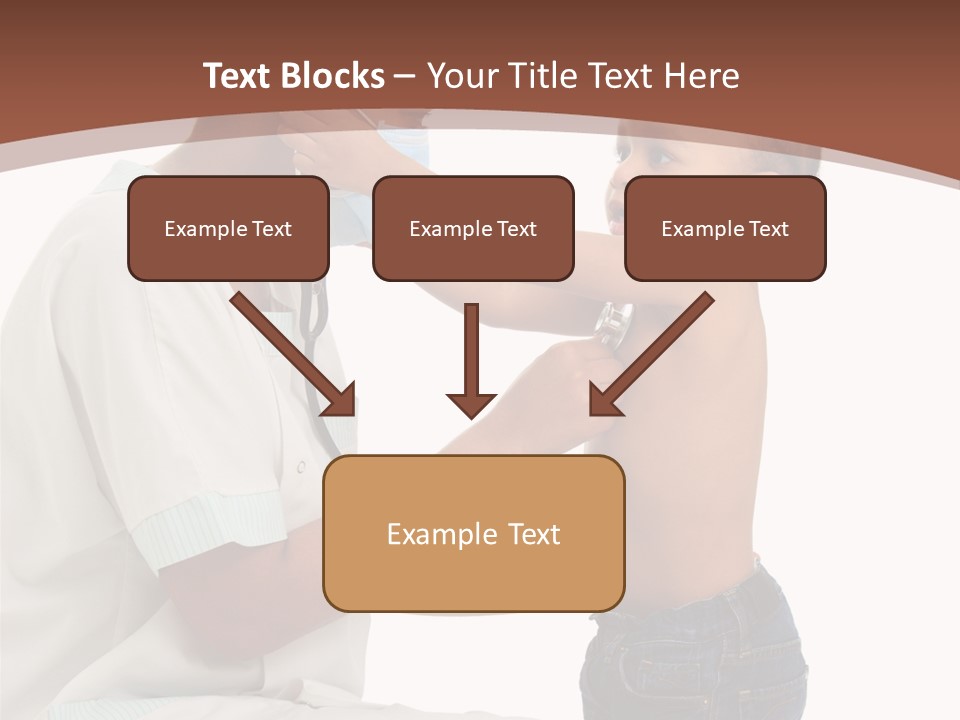 Text Blocks – Your Title Text Here

Example Text

Example Text

Example Text

Example Text